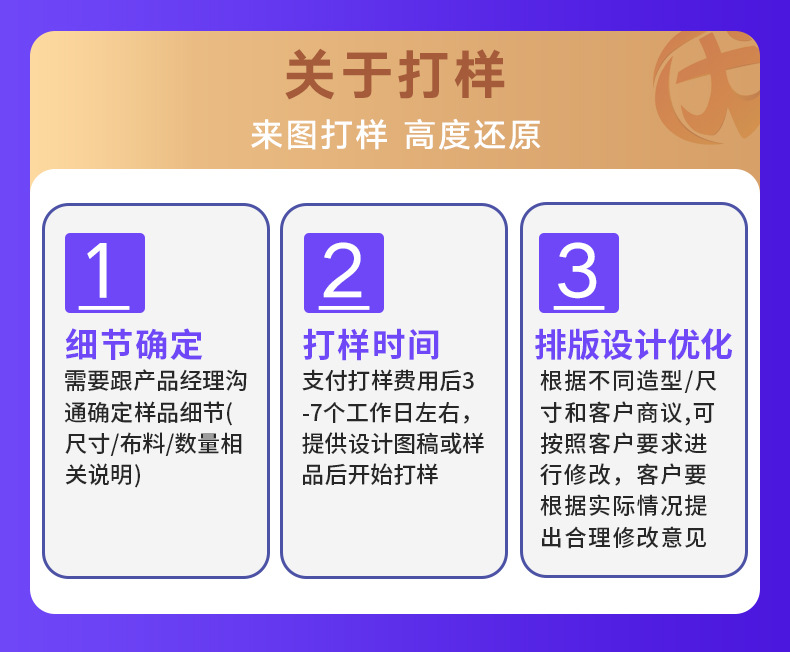 关于打样

来图打样 高度还原

1

细节确定

需要跟产品经理沟通确定样品细节(尺寸/布料/数量相关说明)

2

打样时间

支付打样费用后3-7个工作日左右，提供设计图稿或样品后开始打样

3

排版设计优化

根据不同造型/尺寸和客户商议,可按照客户要求进行修改，客户要根据实际情况提出合理修改意见